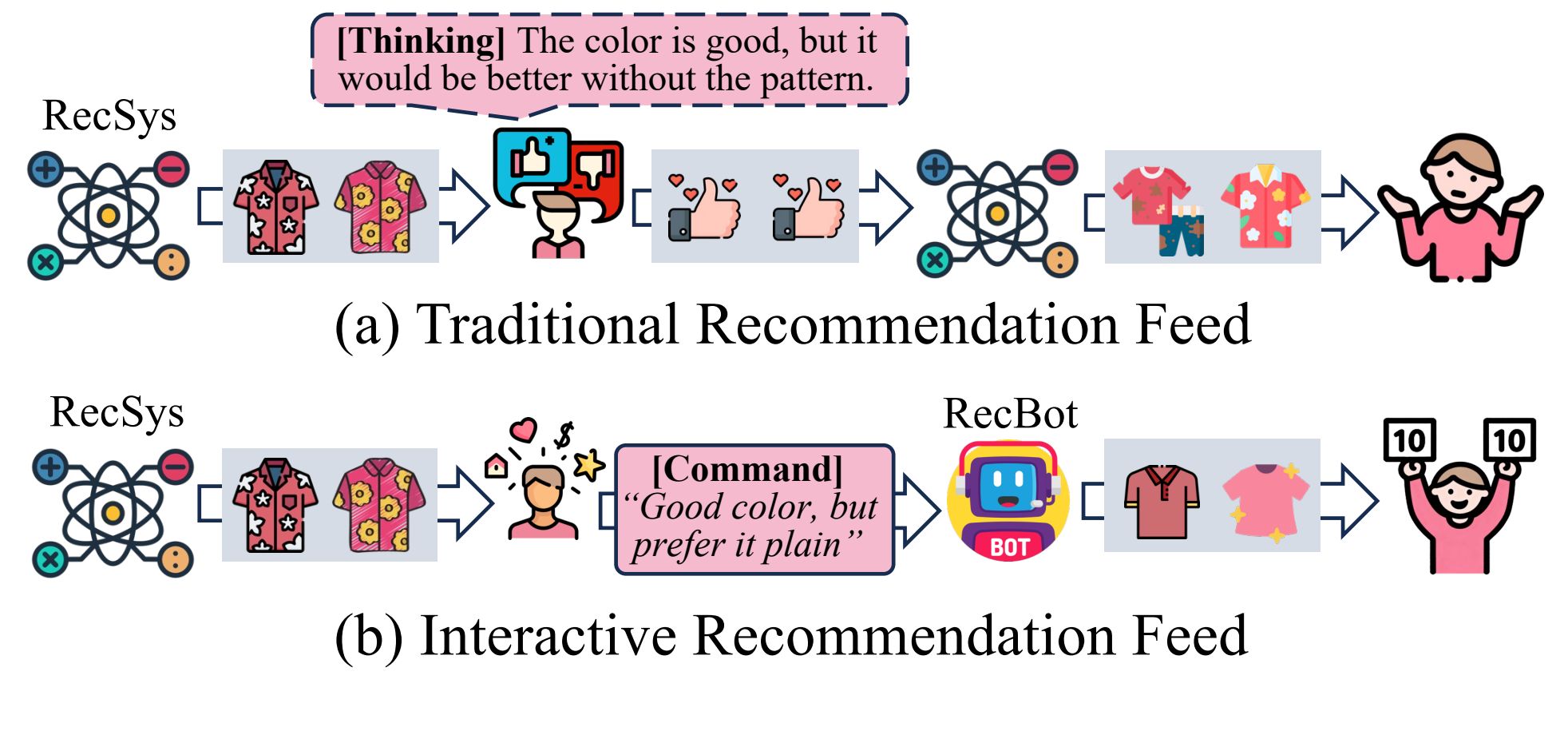 [Thinking] The color is good, but it would be better without the pattern.

RecSys

(a) Traditional Recommendation Feed

RecSys

[Command] "Good color, but prefer it plain"

RecBot

BOT

10 10

(b) Interactive Recommendation Feed